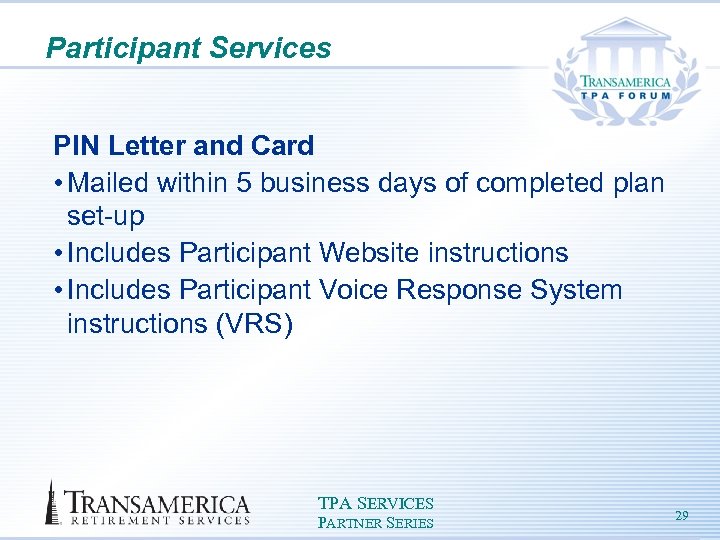 Participant Services

TRANSAMERICA
TPA FORUM

PIN Letter and Card

• Mailed within 5 business days of completed plan set-up

• Includes Participant Website instructions

• Includes Participant Voice Response System instructions (VRS)

TRANSAMERICA
RETIREMENT SERVICES

TPA SERVICES
PARTNER SERIES

29